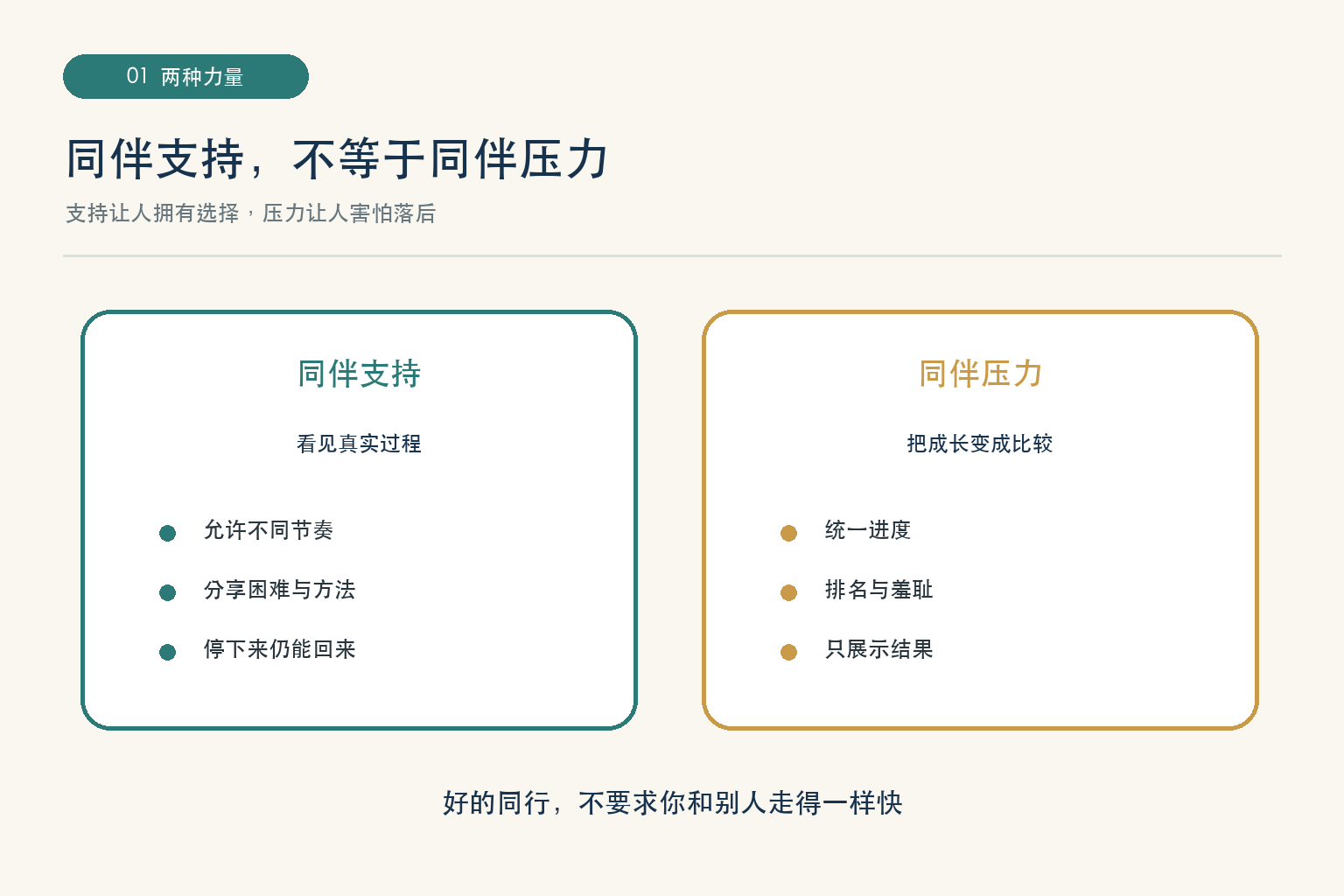 01 两种力量

同伴支持，不等于同伴压力

支持让人拥有选择，压力让人害怕落后

同伴支持

看见真实过程

允许不同节奏

分享困难与方法

停下来仍能回来

同伴压力

把成长变成比较

统一进度

排名与羞耻

只展示结果

好的同行，不要求你和别人走得一样快